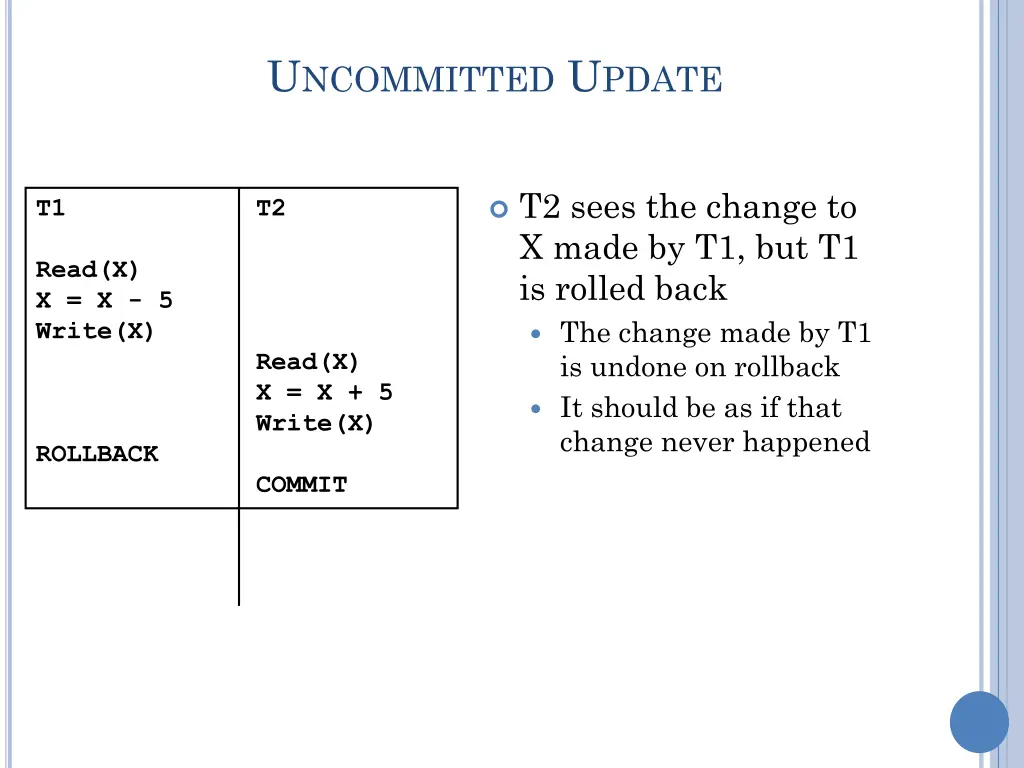 UNCOMMITTED UPDATE

| T1 | T2 |
|---|---|
| Read(X) | |
| X = X - 5 | |
| Write(X) | |
| | Read(X) |
| | X = X + 5 |
| | Write(X) |
| ROLLBACK | |
| | COMMIT |

T2 sees the change to X made by T1, but T1 is rolled back

The change made by T1 is undone on rollback

It should be as if that change never happened